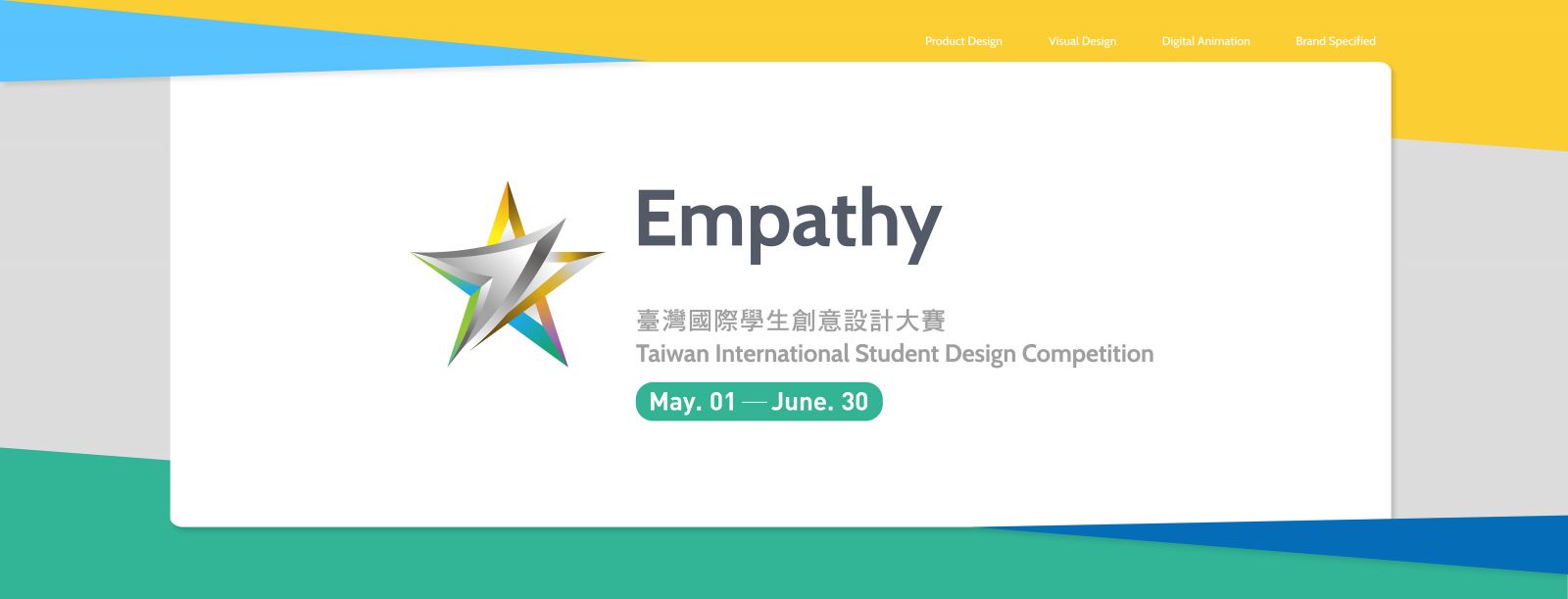 Product Design Visual Design Digital Animation Brand Specified

Empathy

臺灣國際學生創意設計大賽
Taiwan International Student Design Competition

May. 01 — June. 30